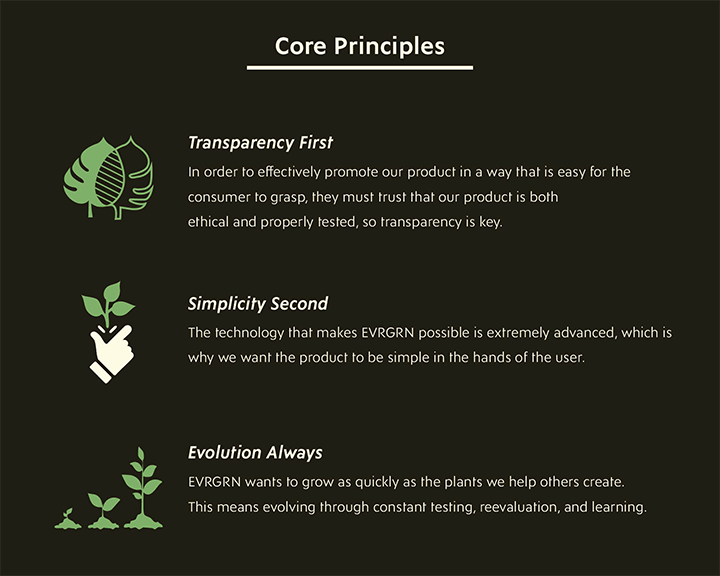 Core Principles

Transparency First

In order to effectively promote our product in a way that is easy for the consumer to grasp, they must trust that our product is both ethical and properly tested, so transparency is key.

Simplicity Second

The technology that makes EVRGRN possible is extremely advanced, which is why we want the product to be simple in the hands of the user.

Evolution Always

EVRGRN wants to grow as quickly as the plants we help others create. This means evolving through constant testing, reevaluation, and learning.